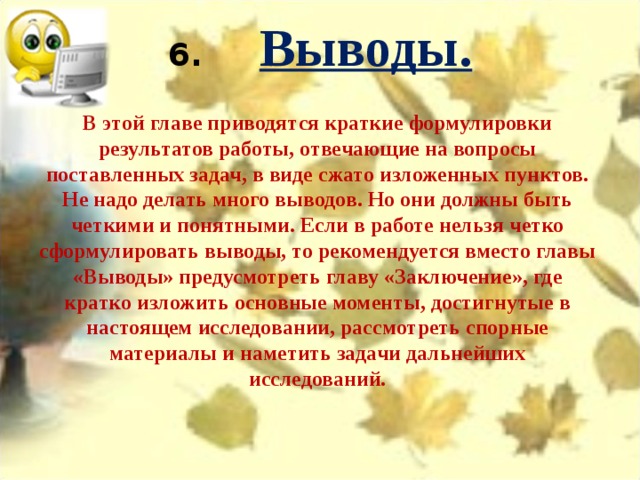 6. Выводы.

В этой главе приводятся краткие формулировки результатов работы, отвечающие на вопросы поставленных задач, в виде сжато изложенных пунктов. Не надо делать много выводов. Но они должны быть четкими и понятными. Если в работе нельзя четко сформулировать выводы, то рекомендуется вместо главы «Выводы» предусмотреть главу «Заключение», где кратко изложить основные моменты, достигнутые в настоящем исследовании, рассмотреть спорные материалы и наметить задачи дальнейших исследований.